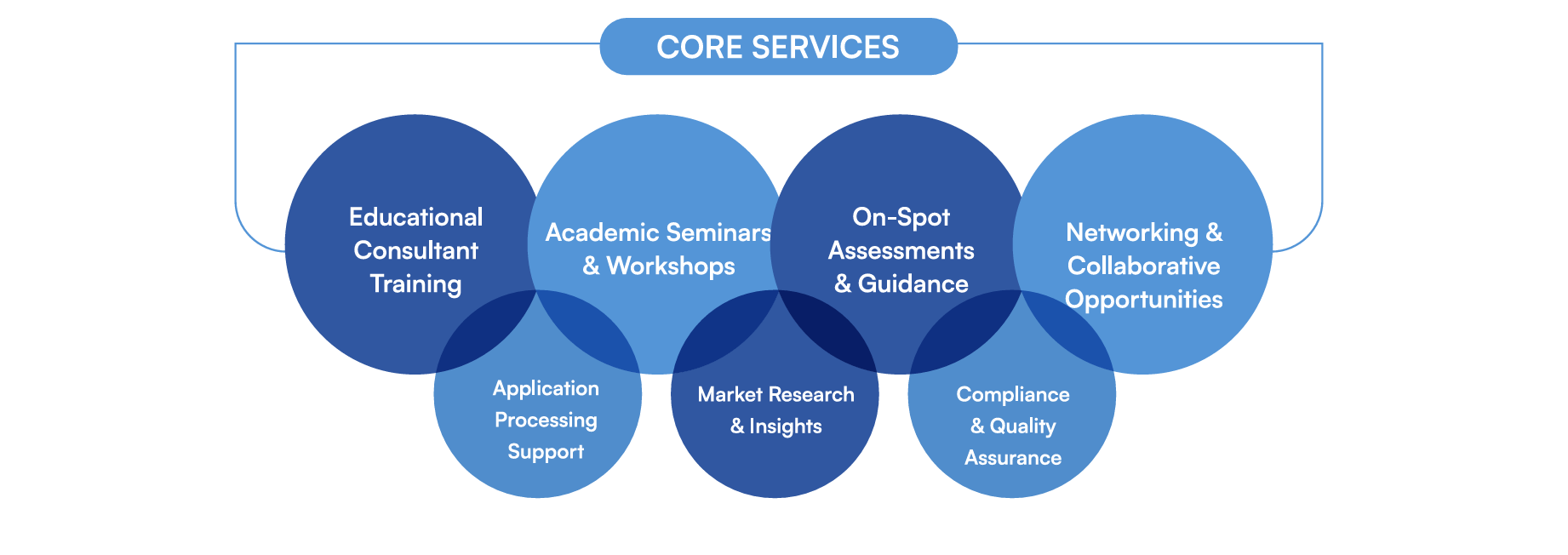 CORE SERVICES

Educational Consultant Training

Academic Seminars & Workshops

On-Spot Assessments & Guidance

Networking & Collaborative Opportunities

Application Processing Support

Market Research & Insights

Compliance & Quality Assurance